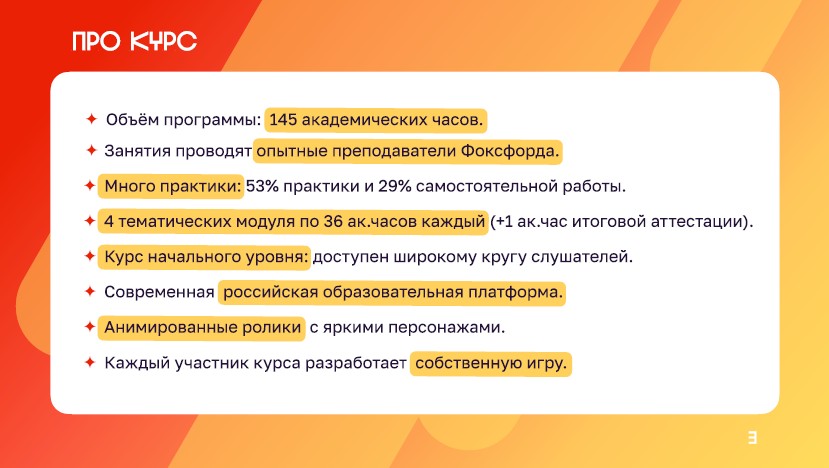 ПРО КУРС

✦ Объём программы: 145 академических часов.

✦ Занятия проводят опытные преподаватели Фоксфорда.

✦ Много практики: 53% практики и 29% самостоятельной работы.

✦ 4 тематических модуля по 36 ак.часов каждый (+1 ак.час итоговой аттестации).

✦ Курс начального уровня: доступен широкому кругу слушателей.

✦ Современная российская образовательная платформа.

✦ Анимированные ролики с яркими персонажами.

✦ Каждый участник курса разработает собственную игру.

3